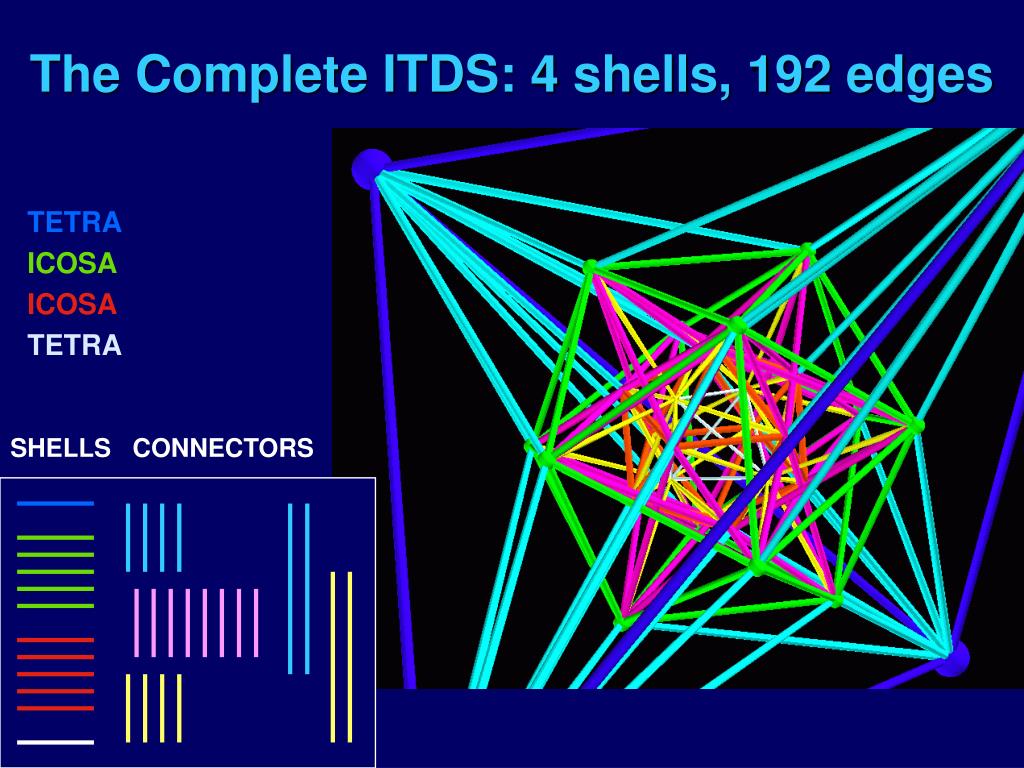 The Complete ITDS: 4 shells, 192 edges

TETRA
ICOSA
ICOSA
TETRA

SHELLS CONNECTORS